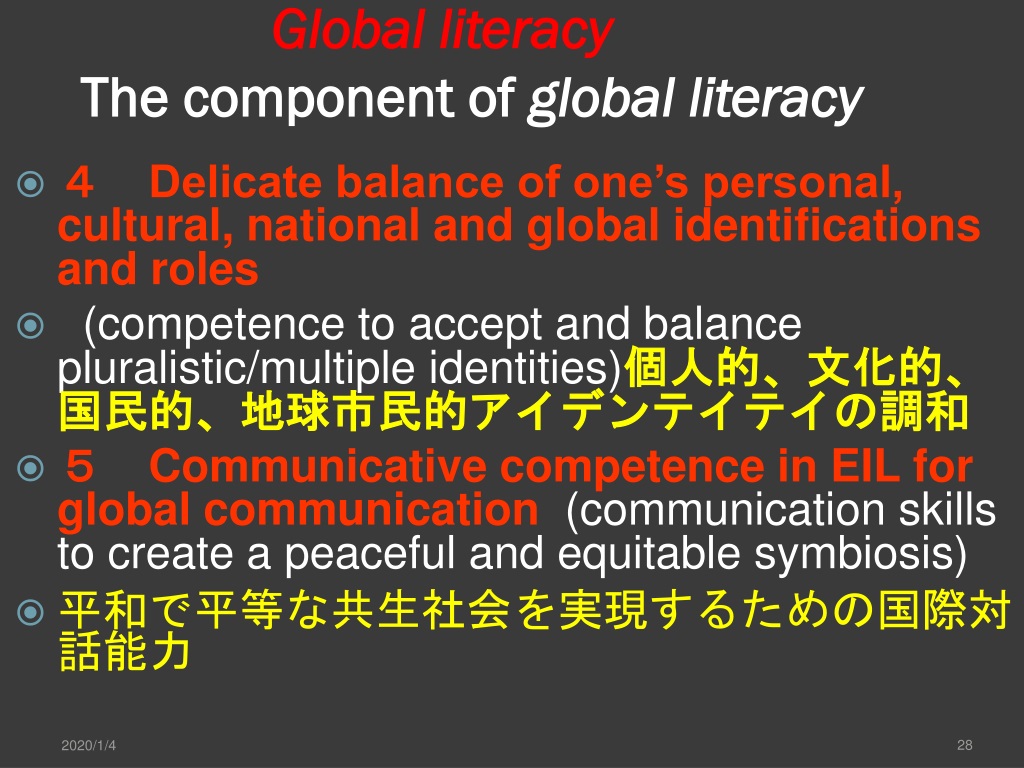 Global literacy
The component of global literacy

４　Delicate balance of one’s personal, cultural, national and global identifications and roles

(competence to accept and balance pluralistic/multiple identities)個人的、文化的、国民的、地球市民的アイデンテイテイの調和

５　Communicative competence in EIL for global communication (communication skills to create a peaceful and equitable symbiosis)

平和で平等な共生社会を実現するための国際対話能力

2020/1/4

28